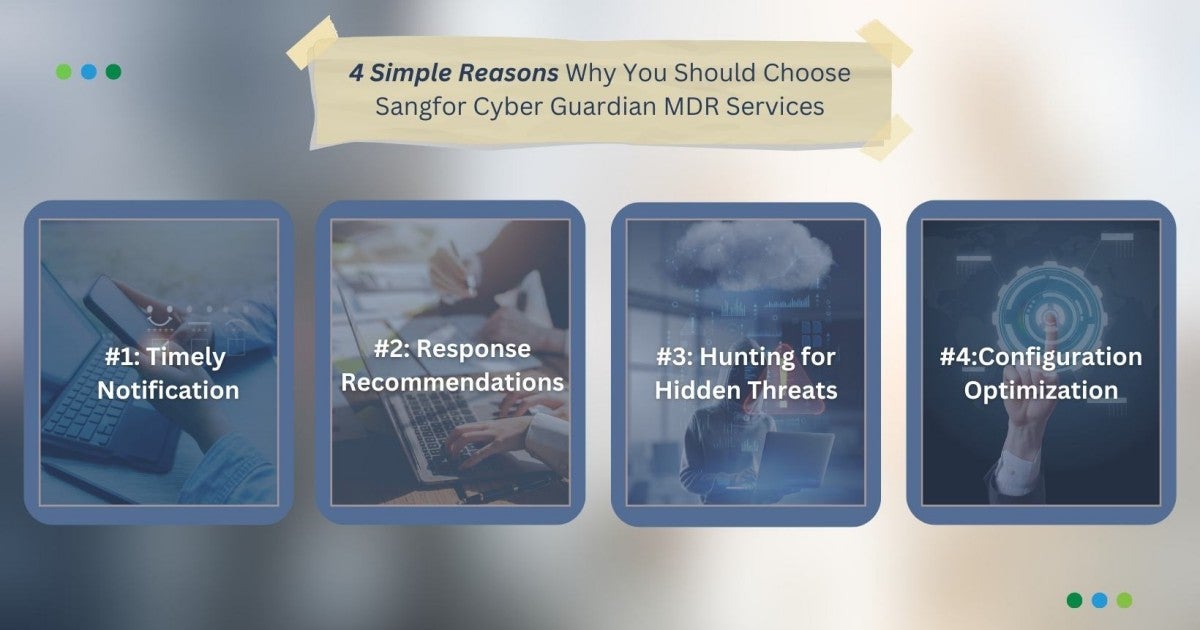 4 Simple Reasons Why You Should Choose Sangfor Cyber Guardian MDR Services

#1: Timely Notification

#2: Response Recommendations

#3: Hunting for Hidden Threats

#4:Configuration Optimization